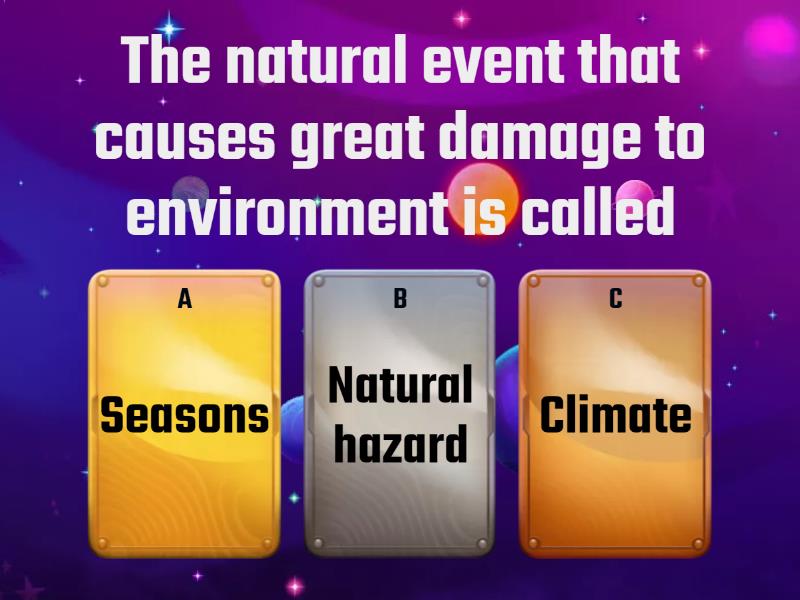 The natural event that causes great damage to environment is called

A
Seasons

B
Natural hazard

C
Climate